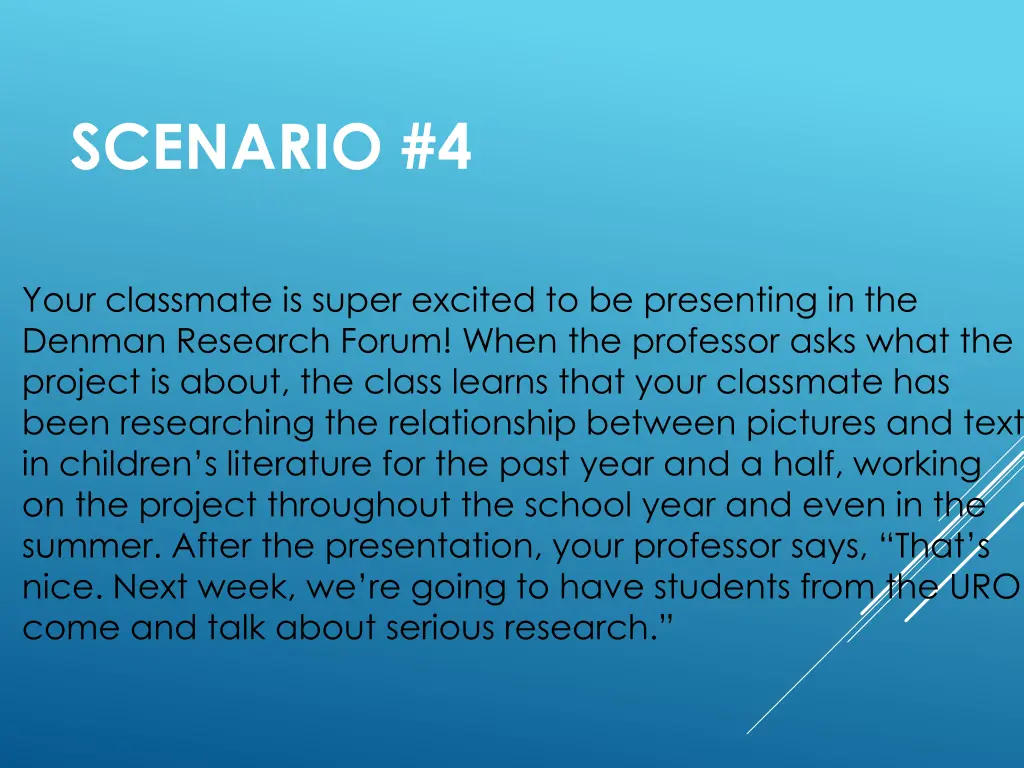 SCENARIO #4

Your classmate is super excited to be presenting in the Denman Research Forum! When the professor asks what the project is about, the class learns that your classmate has been researching the relationship between pictures and text in children's literature for the past year and a half, working on the project throughout the school year and even in the summer. After the presentation, your professor says, "That's nice. Next week, we're going to have students from the URO come and talk about serious research."